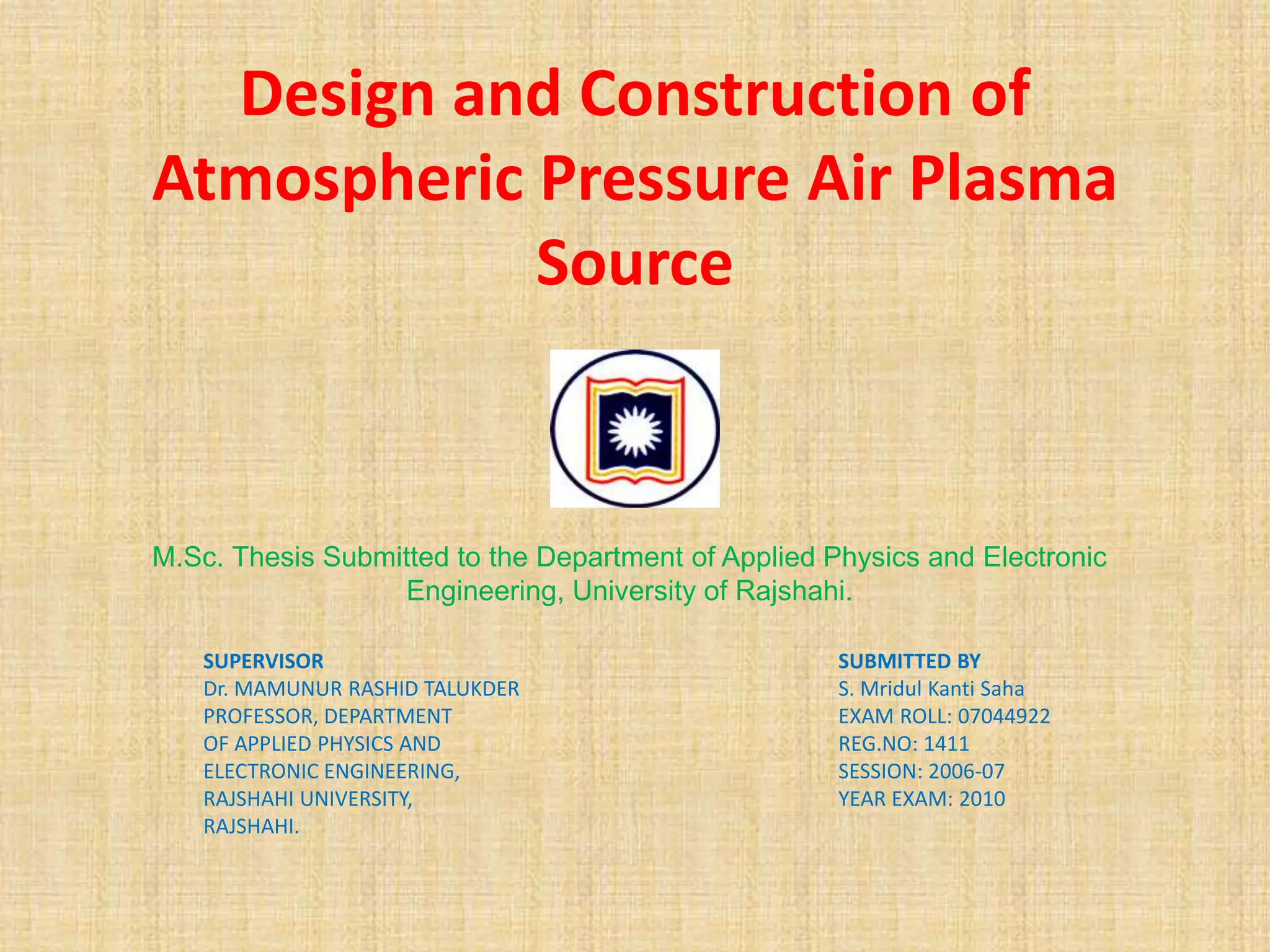 Design and Construction of Atmospheric Pressure Air Plasma Source

M.Sc. Thesis Submitted to the Department of Applied Physics and Electronic Engineering, University of Rajshahi.

SUPERVISOR
Dr. MAMUNUR RASHID TALUKDER
PROFESSOR, DEPARTMENT
OF APPLIED PHYSICS AND
ELECTRONIC ENGINEERING,
RAJSHAHI UNIVERSITY,
RAJSHAHI.

SUBMITTED BY
S. Mridul Kanti Saha
EXAM ROLL: 07044922
REG.NO: 1411
SESSION: 2006-07
YEAR EXAM: 2010